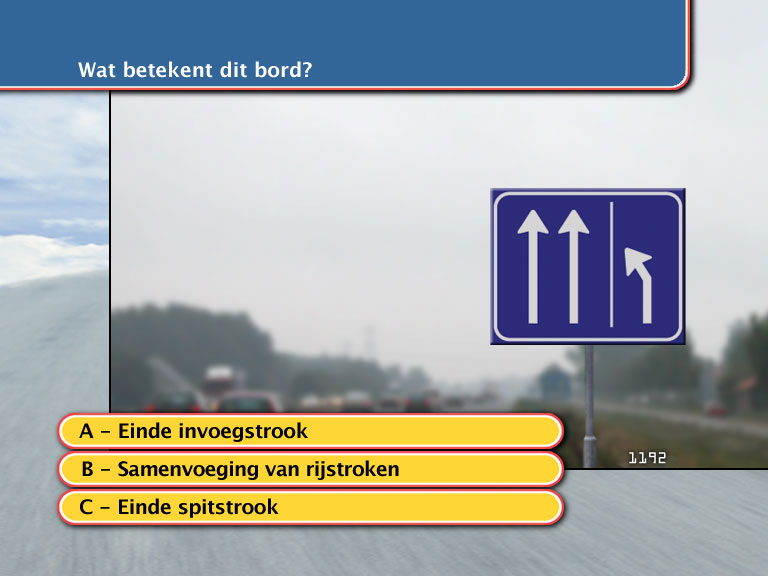 Wat betekent dit bord?

1192

A – Einde invoegstrook

B – Samenvoeging van rijstroken

C – Einde spitstrook